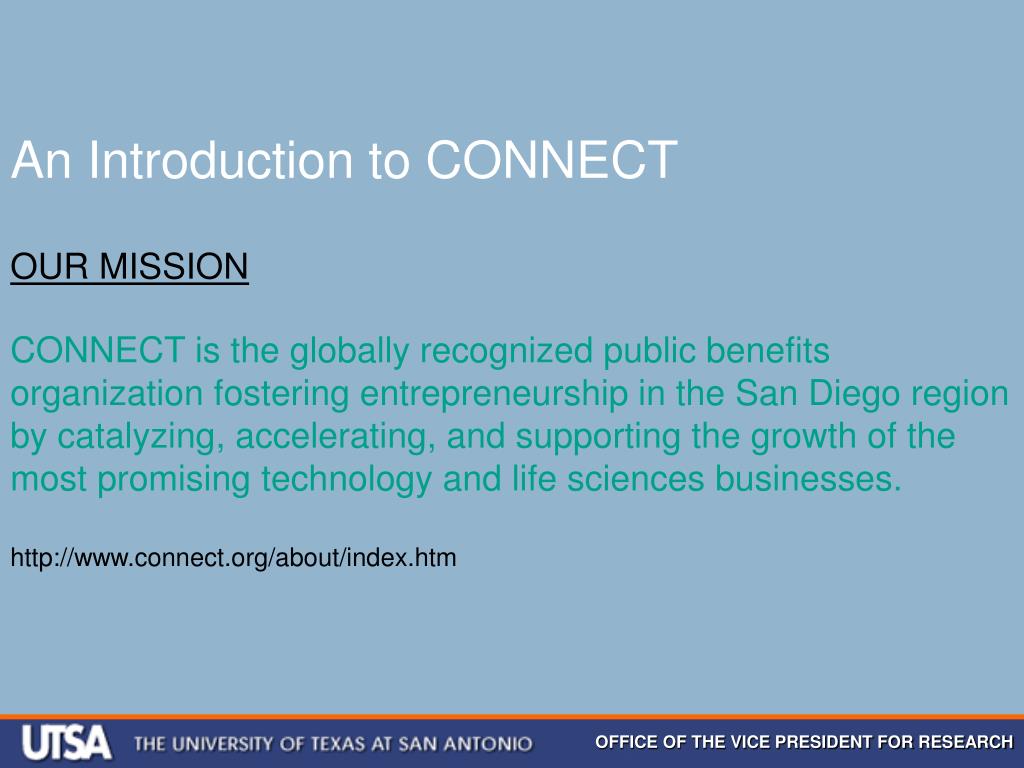 An Introduction to CONNECT

OUR MISSION

CONNECT is the globally recognized public benefits organization fostering entrepreneurship in the San Diego region by catalyzing, accelerating, and supporting the growth of the most promising technology and life sciences businesses.

http://www.connect.org/about/index.htm

UTSA THE UNIVERSITY OF TEXAS AT SAN ANTONIO

OFFICE OF THE VICE PRESIDENT FOR RESEARCH